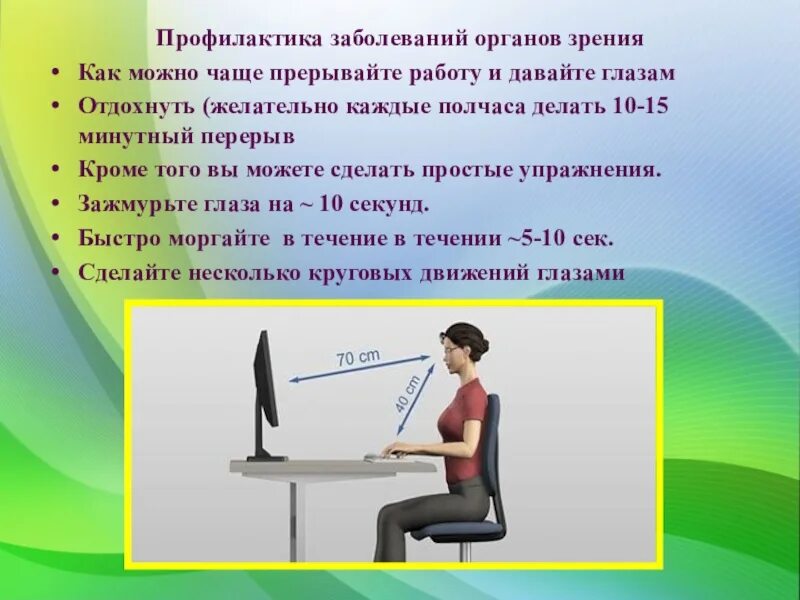 Профилактика заболеваний органов зрения

• Как можно чаще прерывайте работу и давайте глазам
• Отдохнуть (желательно каждые полчаса делать 10-15 минутный перерыв
• Кроме того вы можете сделать простые упражнения.
• Зажмурьте глаза на ~ 10 секунд.
• Быстро моргайте в течение в течении ~5-10 сек.
• Сделайте несколько круговых движений глазами

70 cm
40 cm